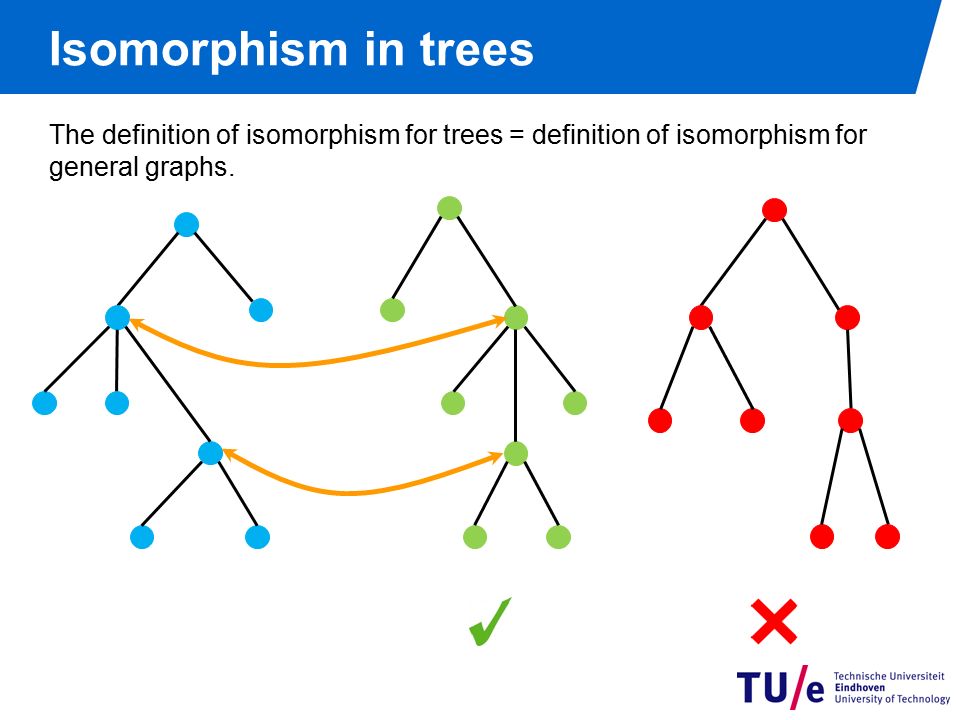 Isomorphism in trees

The definition of isomorphism for trees = definition of isomorphism for general graphs.

✓

✗

TU/e Technische Universiteit Eindhoven University of Technology